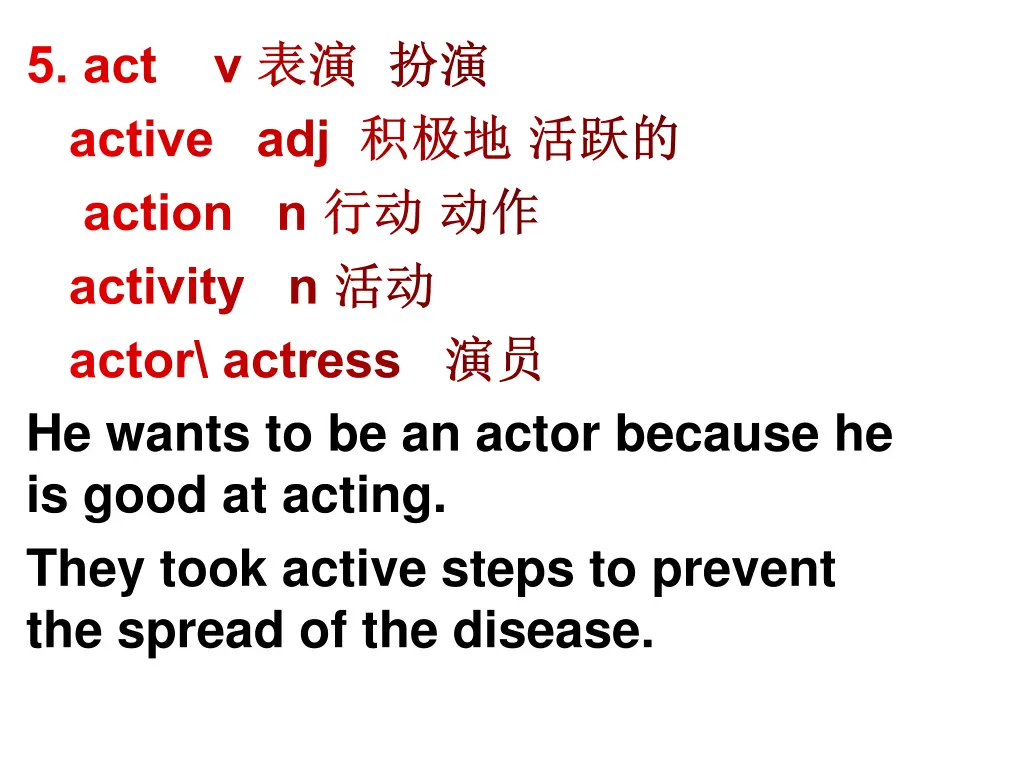 5. act v 表演 扮演
active adj 积极地 活跃的
action n 行动 动作
activity n 活动
actor\ actress 演员
He wants to be an actor because he is good at acting.
They took active steps to prevent the spread of the disease.